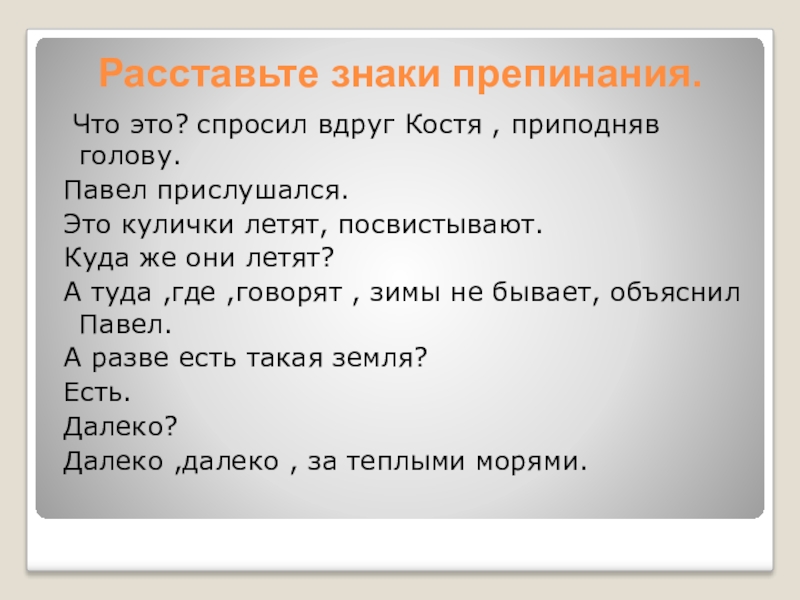 Расставьте знаки препинания.

Что это? спросил вдруг Костя , приподняв голову.

Павел прислушался.

Это кулички летят, посвистывают.

Куда же они летят?

А туда ,где ,говорят , зимы не бывает, объяснил Павел.

А разве есть такая земля?

Есть.

Далеко?

Далеко ,далеко , за теплыми морями.